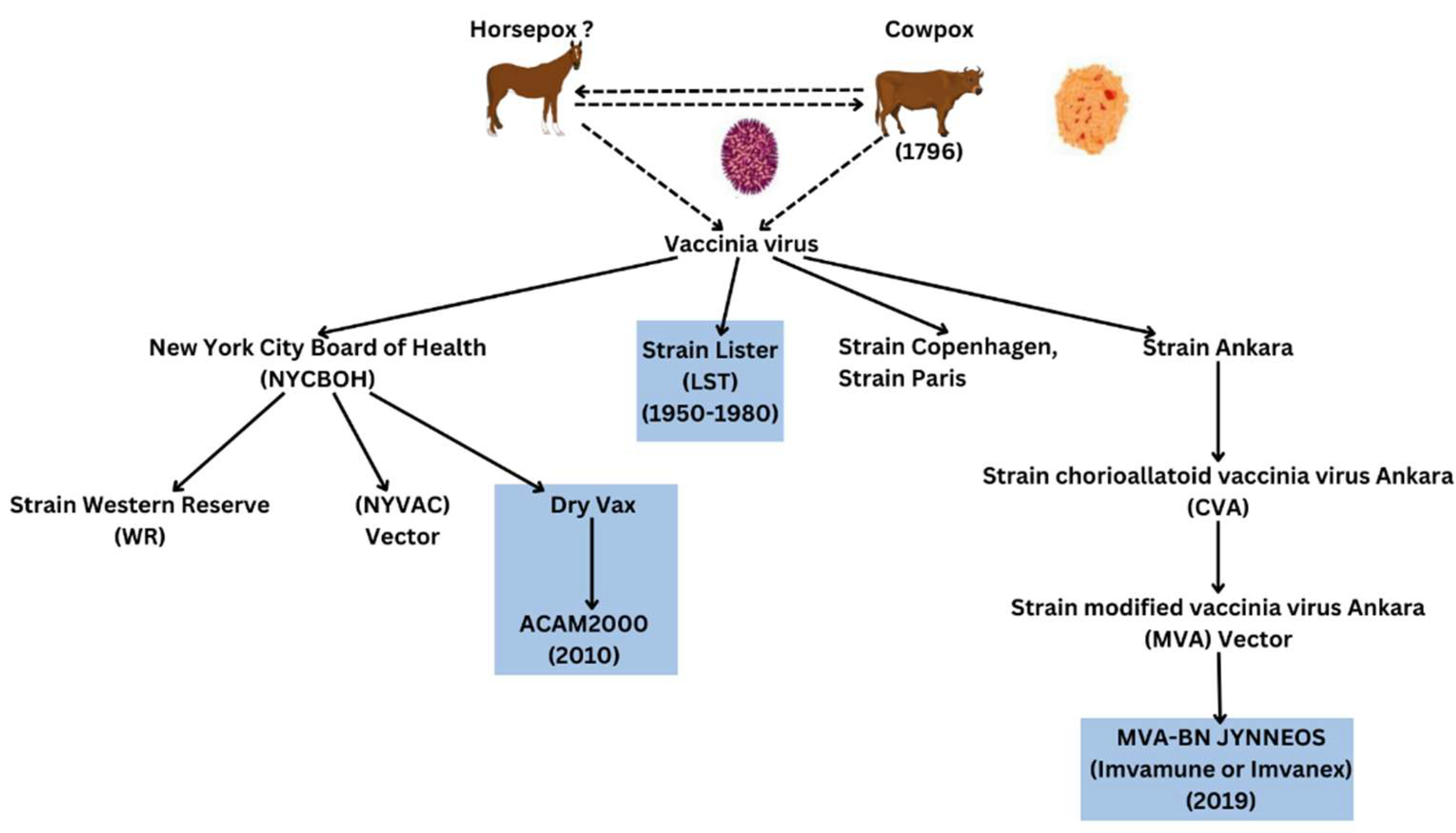 Horsepox ?

Cowpox

(1796)

Vaccinia virus

New York City Board of Health (NYCBOH)

Strain Lister (LST) (1950-1980)

Strain Copenhagen, Strain Paris

Strain Ankara

Strain Western Reserve (WR)

(NYVAC) Vector

Dry Vax

ACAM2000 (2010)

Strain chorioallatoid vaccinia virus Ankara (CVA)

Strain modified vaccinia virus Ankara (MVA) Vector

MVA-BN JYNNEOS (Imvamune or Imvanex) (2019)